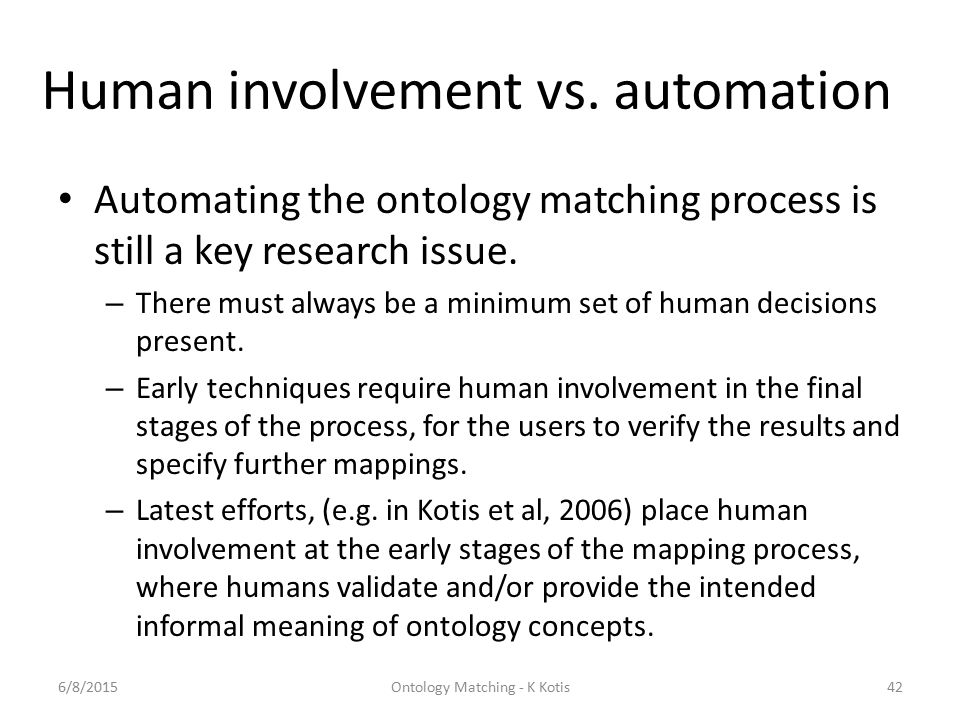 Human involvement vs. automation

• Automating the ontology matching process is still a key research issue.

– There must always be a minimum set of human decisions present.

– Early techniques require human involvement in the final stages of the process, for the users to verify the results and specify further mappings.

– Latest efforts, (e.g. in Kotis et al, 2006) place human involvement at the early stages of the mapping process, where humans validate and/or provide the intended informal meaning of ontology concepts.

6/8/2015

Ontology Matching - K Kotis

42